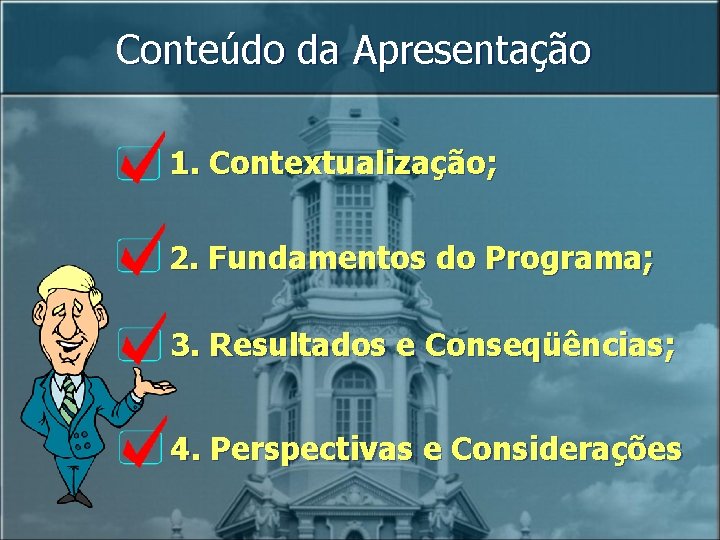 Conteúdo da Apresentação

1. Contextualização;

2. Fundamentos do Programa;

3. Resultados e Conseqüências;

4. Perspectivas e Considerações